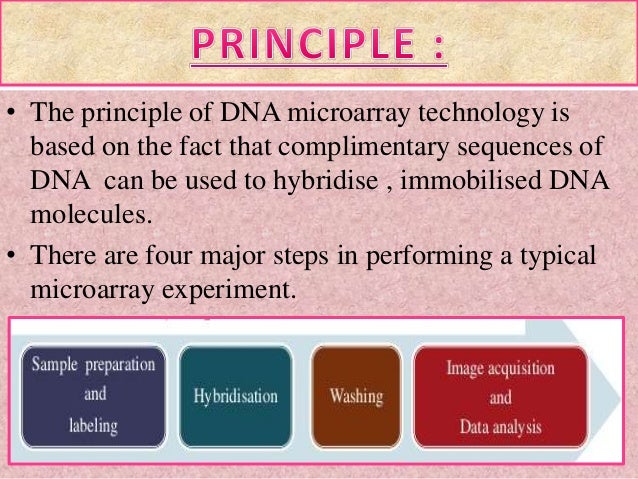 PRINCIPLE :

• The principle of DNA microarray technology is based on the fact that complimentary sequences of DNA can be used to hybridise , immobilised DNA molecules.

• There are four major steps in performing a typical microarray experiment.

Sample preparation and labeling

Hybridisation

Washing

Image acquisition and Data analysis